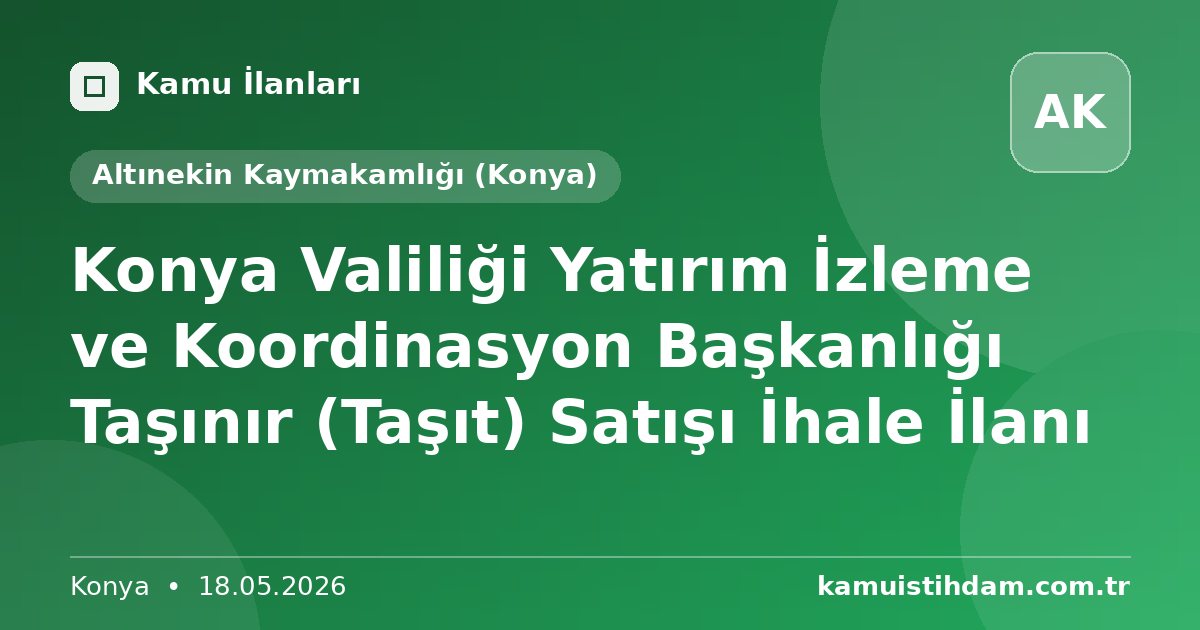 Kamu İlanları

AK

Altınekin Kaymakamlığı (Konya)

Konya Valiliği Yatırım İzleme ve Koordinasyon Başkanlığı Taşınır (Taşıt) Satışı İhale İlanı

Konya • 18.05.2026

kamuistihdam.com.tr